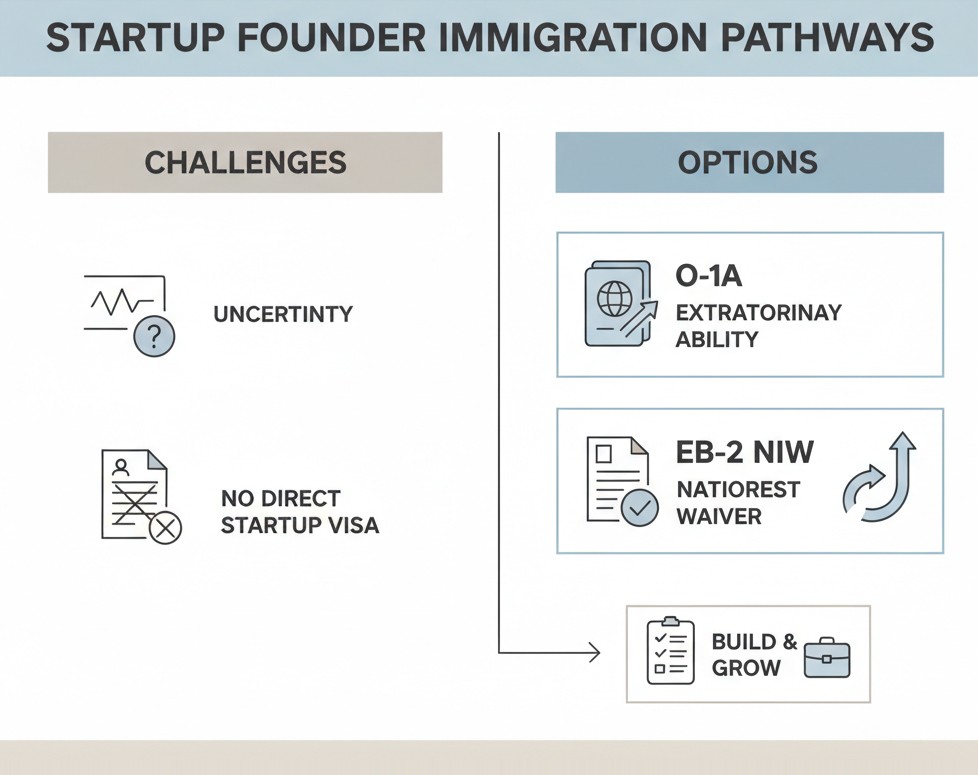 STARTUP FOUNDER IMMIGRATION PATHWAYS

CHALLENGES

UNCERTINTY

NO DIRECT STARTUP VISA

OPTIONS

O-1A
EXTRATORINAY ABILITY

EB-2 NIW
NATIOREST WAIVER

BUILD & GROW